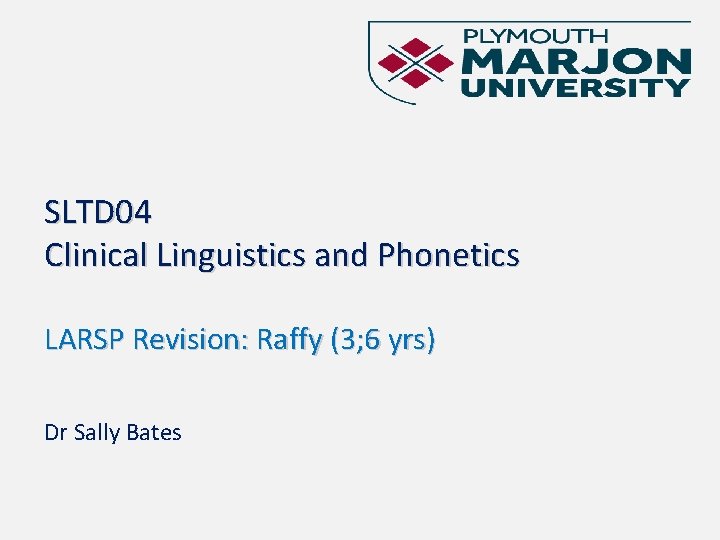 PLYMOUTH
MARJON
UNIVERSITY

SLTD04
Clinical Linguistics and Phonetics

LARSP Revision: Raffy (3;6 yrs)

Dr Sally Bates